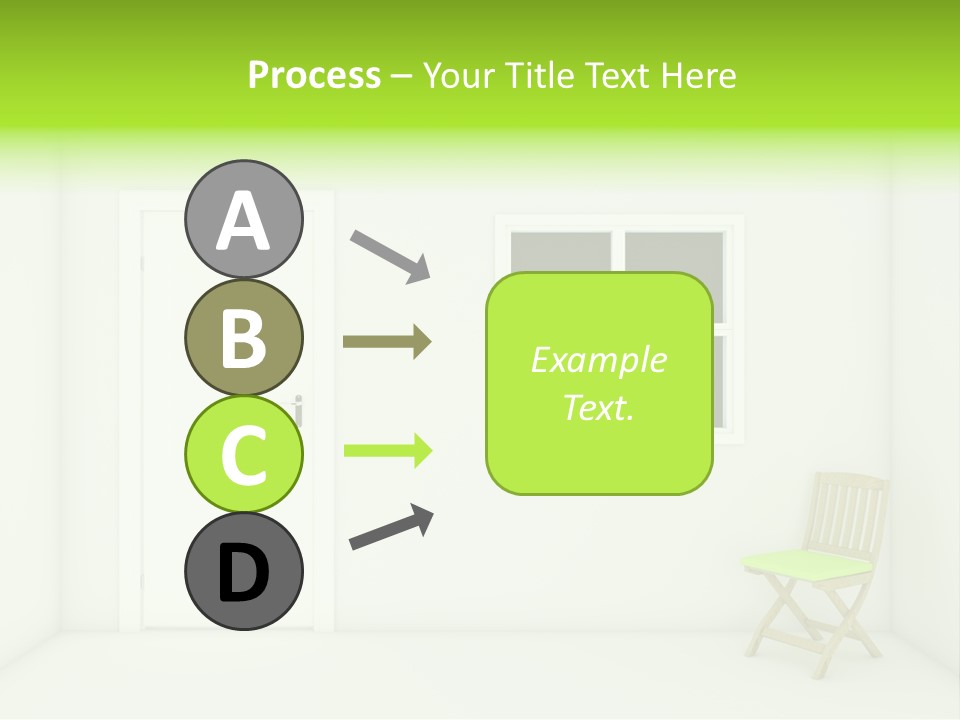 Process – Your Title Text Here

A

B

C

D

Example Text.